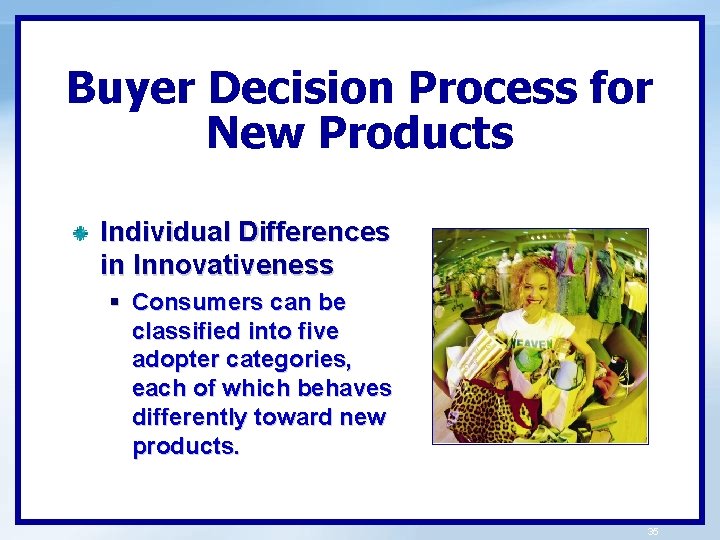 Buyer Decision Process for New Products

Individual Differences in Innovativeness

Consumers can be classified into five adopter categories, each of which behaves differently toward new products.

HEAVEN

35